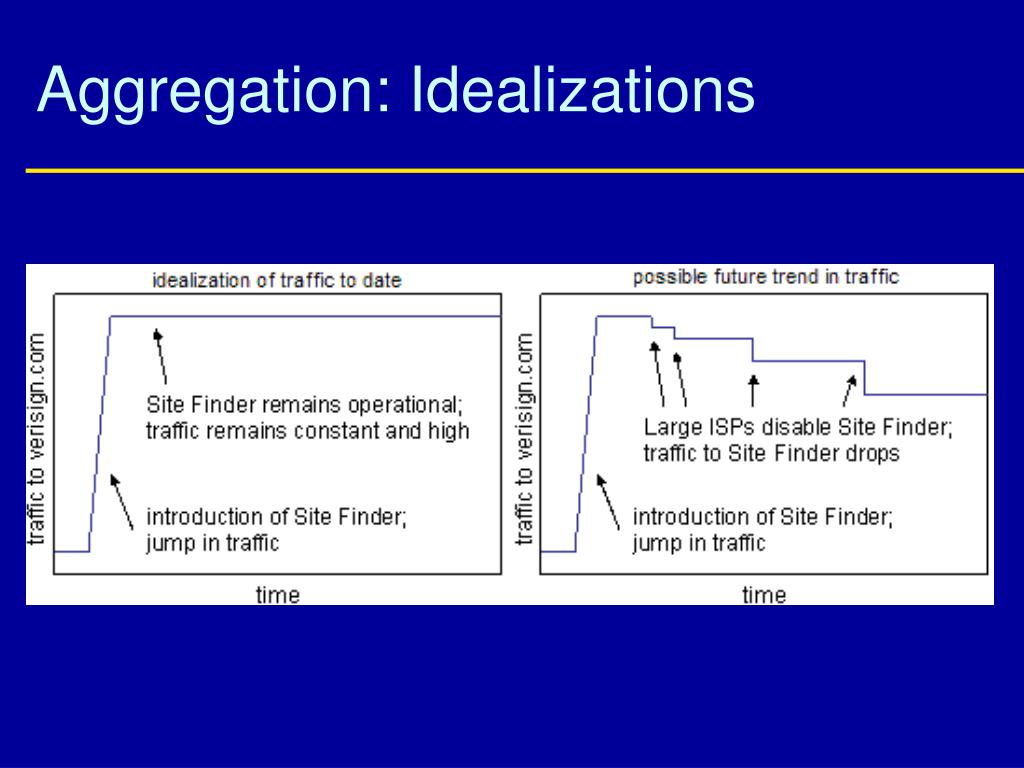 Aggregation: Idealizations

idealization of traffic to date

traffic to verisign.com

Site Finder remains operational; traffic remains constant and high

introduction of Site Finder; jump in traffic

time

possible future trend in traffic

traffic to verisign.com

Large ISPs disable Site Finder; traffic to Site Finder drops

introduction of Site Finder; jump in traffic

time